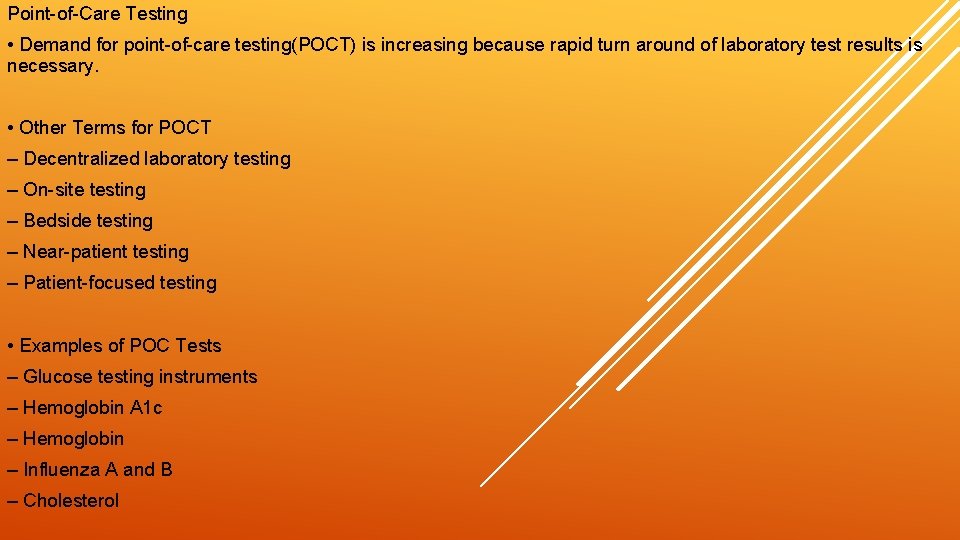 Point-of-Care Testing

• Demand for point-of-care testing(POCT) is increasing because rapid turn around of laboratory test results is necessary.

• Other Terms for POCT
– Decentralized laboratory testing
– On-site testing
– Bedside testing
– Near-patient testing
– Patient-focused testing

• Examples of POC Tests
– Glucose testing instruments
– Hemoglobin A1c
– Hemoglobin
– Influenza A and B
– Cholesterol